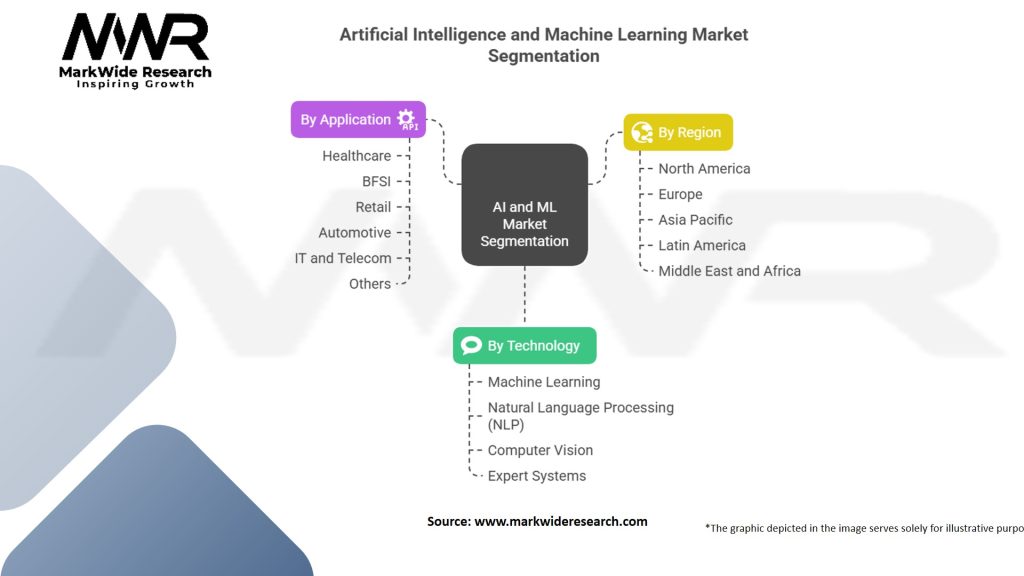 MWR
MarkWide Research
Inspiring Growth

Artificial Intelligence and Machine Learning Market Segmentation

By Application
API
Healthcare
BFSI
Retail
Automotive
IT and Telecom
Others

AI and ML Market Segmentation

By Region
North America
Europe
Asia Pacific
Latin America
Middle East and Africa

By Technology
Machine Learning
Natural Language Processing (NLP)
Computer Vision
Expert Systems

Source: www.markwideresearch.com

*The graphic depicted in the image serves solely for illustrative purpo